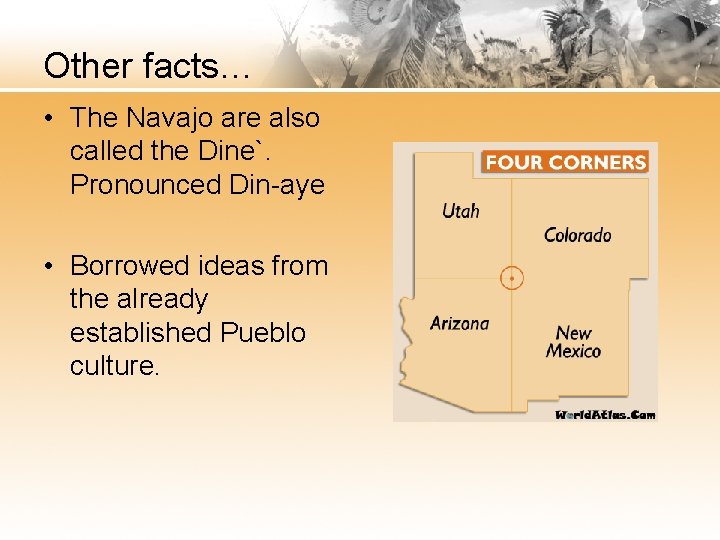 Other facts…

• The Navajo are also called the Dine`. Pronounced Din-aye

• Borrowed ideas from the already established Pueblo culture.

FOUR CORNERS

Utah

Colorado

Arizona

New Mexico

WorldAtlas.Com